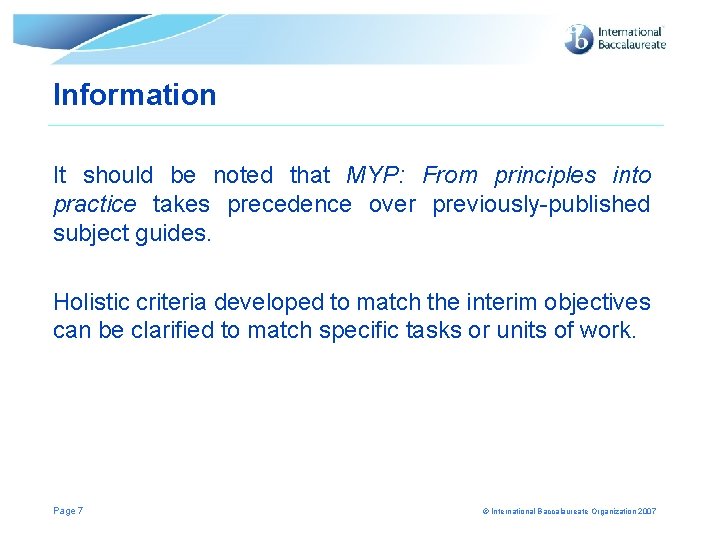 ib International Baccalaureate

Information

It should be noted that MYP: From principles into practice takes precedence over previously-published subject guides.

Holistic criteria developed to match the interim objectives can be clarified to match specific tasks or units of work.

Page 7

© International Baccalaureate Organization 2007